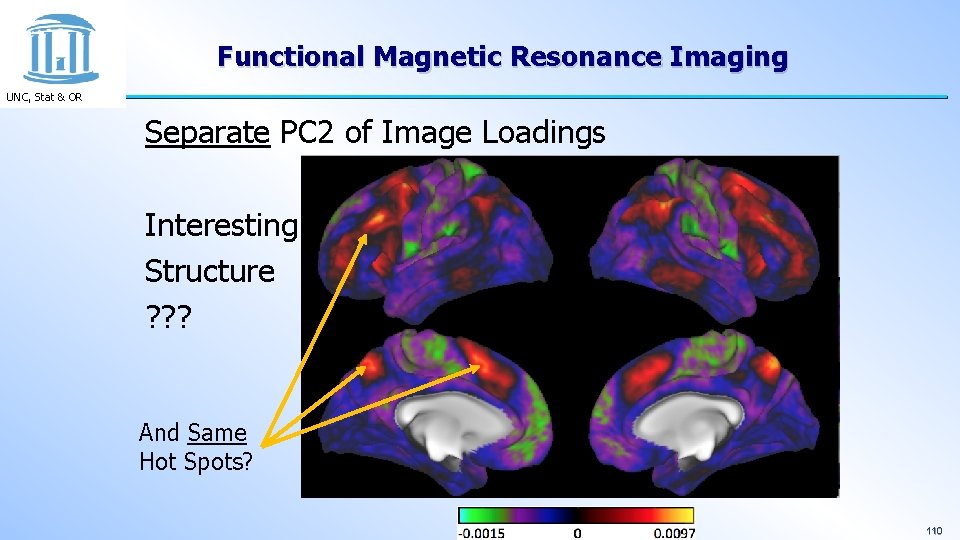 UNC, Stat & OR

Functional Magnetic Resonance Imaging

Separate PC2 of Image Loadings

Interesting Structure ???

And Same Hot Spots?

-0.0015 0 0.0097

110